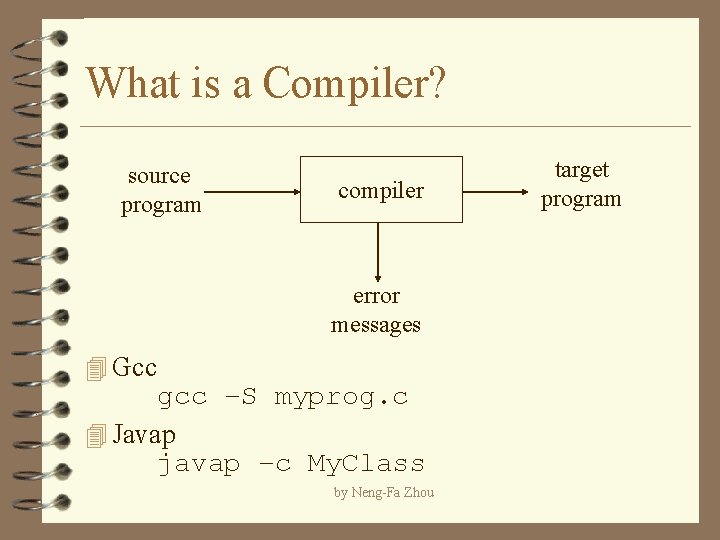 What is a Compiler?

source program

compiler

target program

error messages

Gcc
gcc –S myprog.c

Javap
javap –c MyClass

by Neng-Fa Zhou